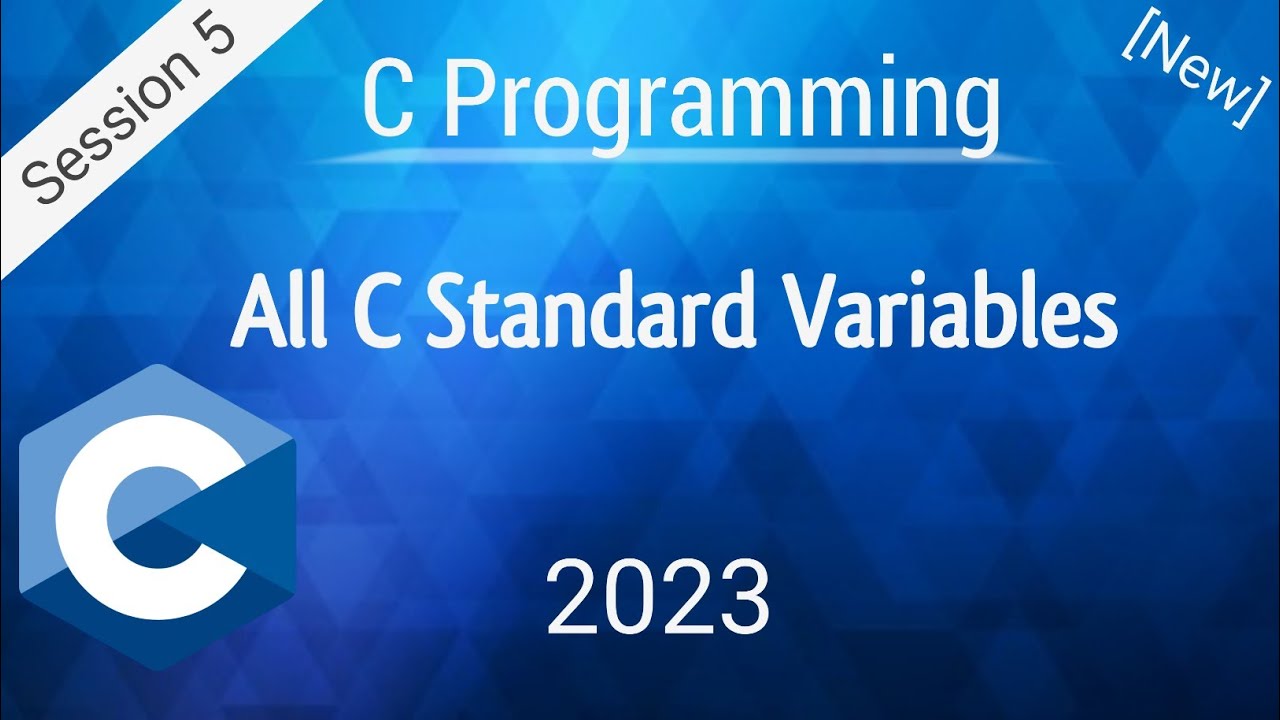 Session 5

C Programming

[New]

All C Standard Variables

C

2023